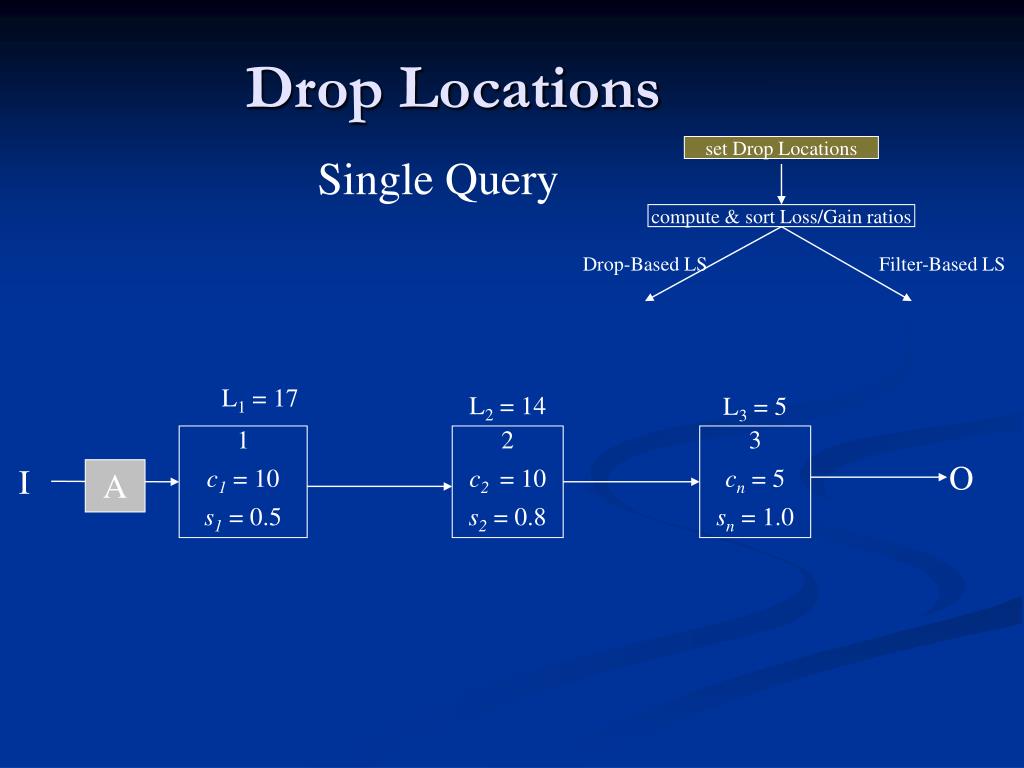 Drop Locations

Single Query

set Drop Locations

compute & sort Loss/Gain ratios

Drop-Based LS

Filter-Based LS

$L_1 = 17$

$L_2 = 14$

$L_3 = 5$

I

A

1
$c_1 = 10$
$s_1 = 0.5$

2
$c_2 = 10$
$s_2 = 0.8$

3
$c_n = 5$
$s_n = 1.0$

O